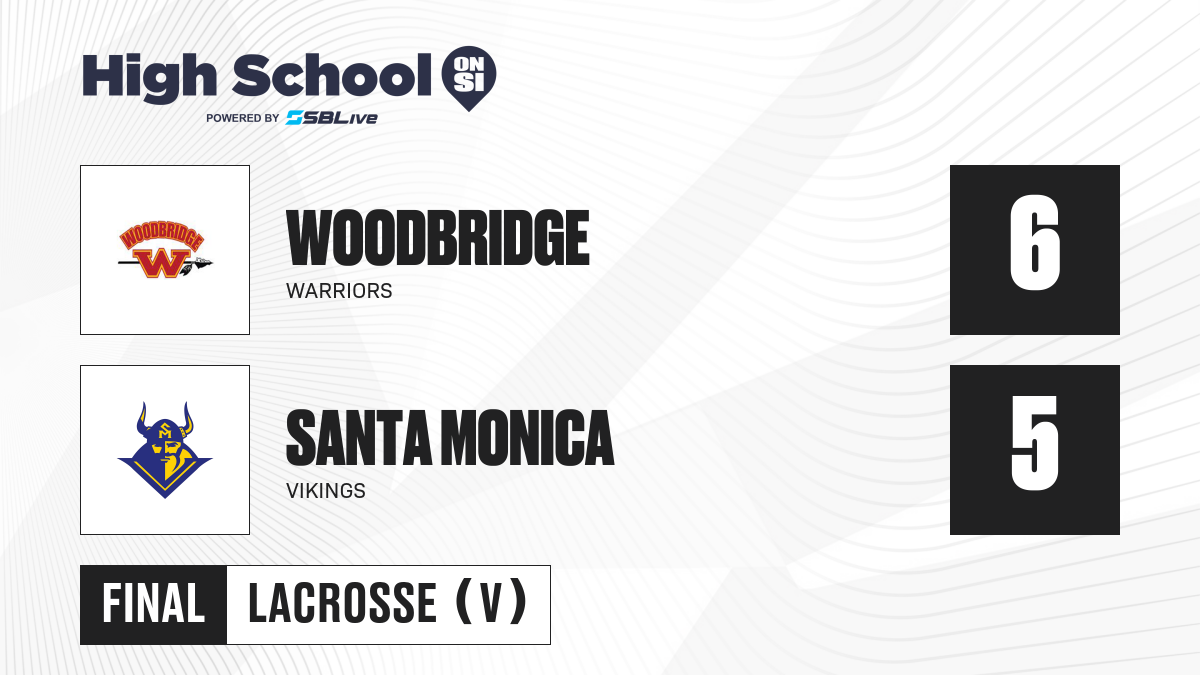 High School ON SI
POWERED BY SBLive

WOODBRIDGE
W
WOODBRIDGE
WARRIORS
6

SM
SANTA MONICA
VIKINGS
5

FINAL LACROSSE (V)